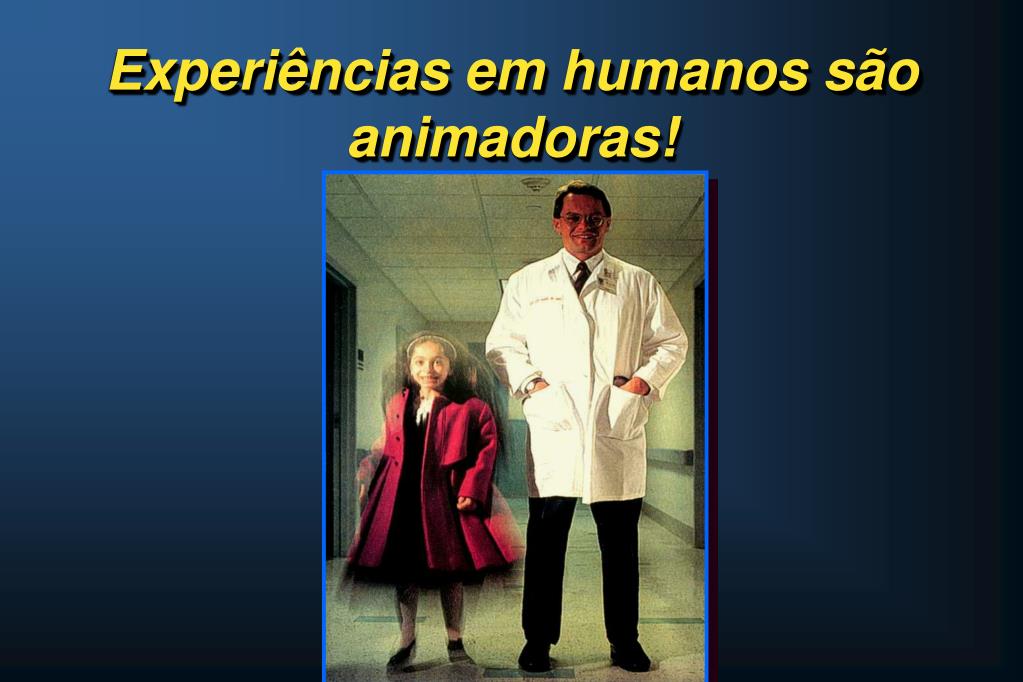 Experiências em humanos são animadoras!